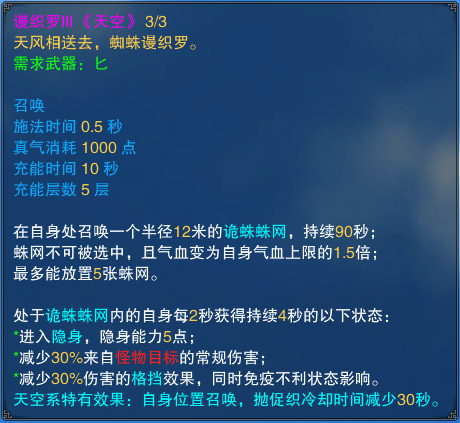 谩织罗III《天空》3/3
天风相送去，蜘蛛谩织罗。
需求武器：匕

召唤
施法时间 0.5 秒
真气消耗 1000 点
充能时间 10 秒
充能层数 5 层

在自身处召唤一个半径12米的诡蛛蛛网，持续90秒；
蛛网不可被选中，且气血变为自身气血上限的1.5倍；
最多能放置5张蛛网。

处于诡蛛蛛网内的自身每2秒获得持续4秒的以下状态：
*进入隐身，隐身能力5点；
*减少30%来自怪物目标的常规伤害；
*减少30%伤害的格挡效果，同时免疫不利状态影响。
天空系特有效果：自身位置召唤，抛促织冷却时间减少30秒。